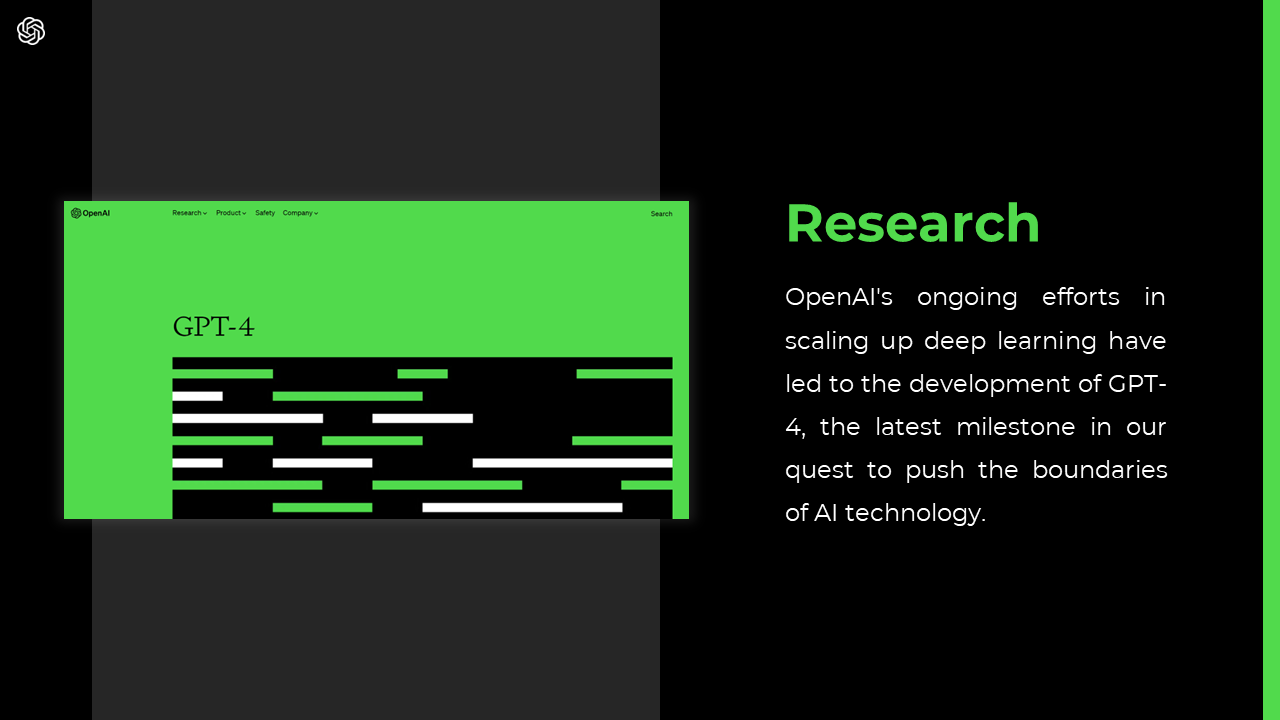 OpenAI Research Product Safety Company Search

GPT-4

Research

OpenAI's ongoing efforts in scaling up deep learning have led to the development of GPT-4, the latest milestone in our quest to push the boundaries of AI technology.